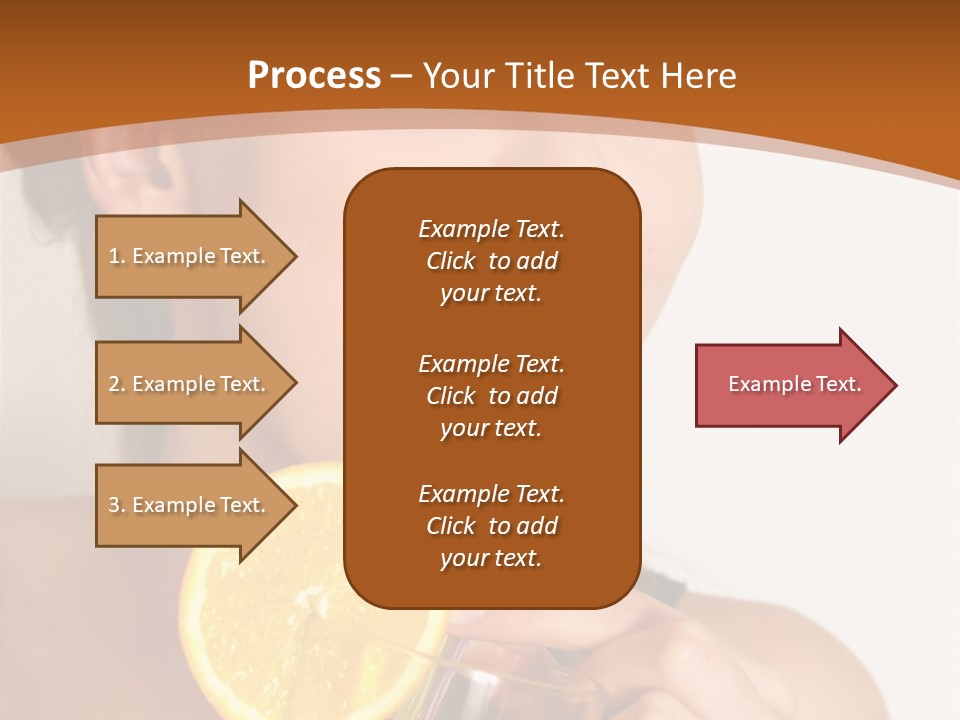 Process – Your Title Text Here

1. Example Text.

2. Example Text.

3. Example Text.

Example Text. Click to add your text.

Example Text. Click to add your text.

Example Text. Click to add your text.

Example Text.